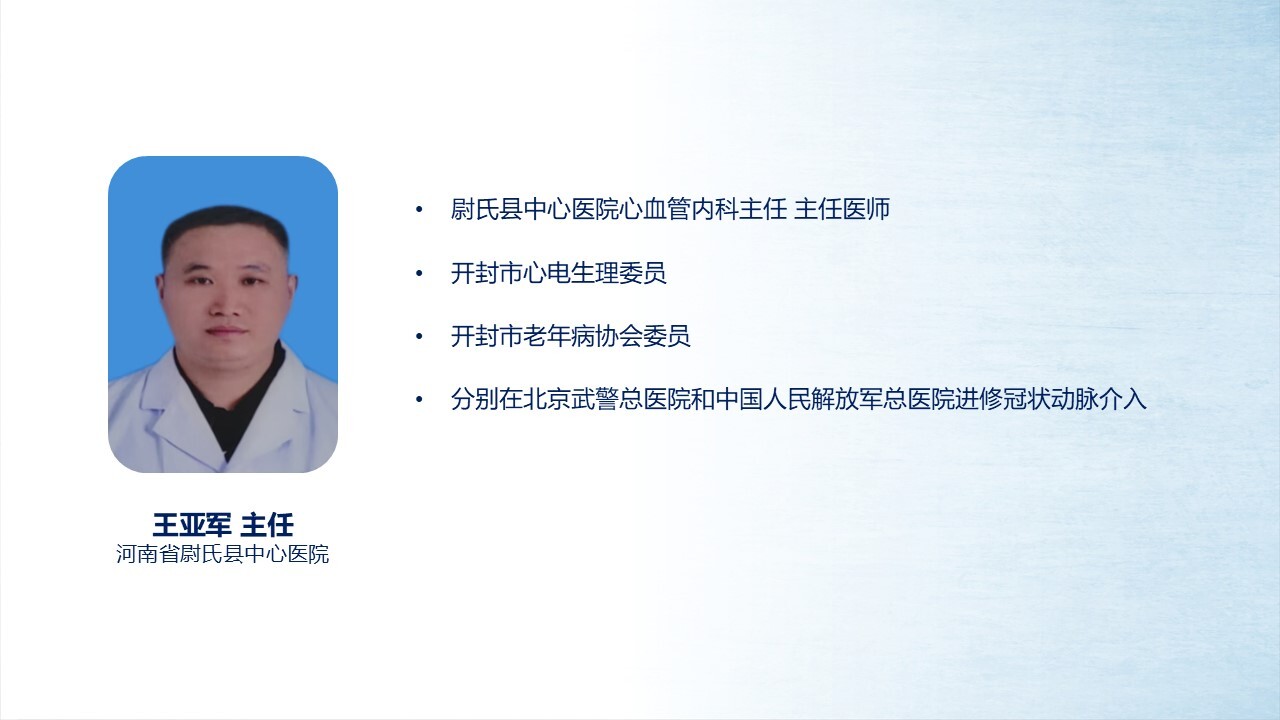 王亚军 主任
河南省尉氏县中心医院

• 尉氏县中心医院心血管内科主任 主任医师

• 开封市心电生理委员

• 开封市老年病协会委员

• 分别在北京武警总医院和中国人民解放军总医院进修冠状动脉介入